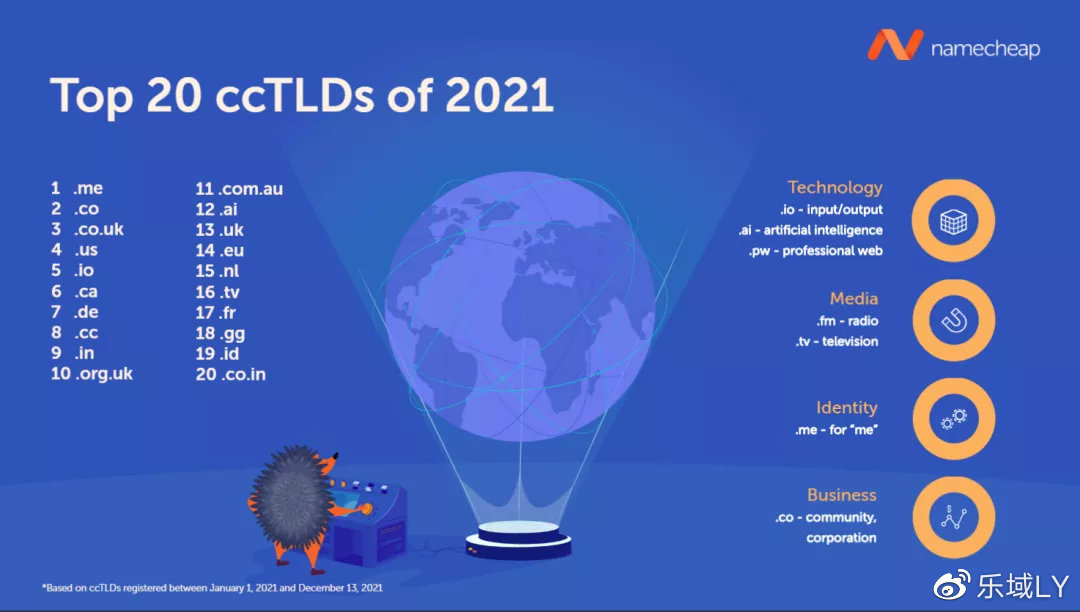 namecheap

Top 20 ccTLDs of 2021

1 .me
2 .co
3 .co.uk
4 .us
5 .io
6 .ca
7 .de
8 .cc
9 .in
10 .org.uk

11 .com.au
12 .ai
13 .uk
14 .eu
15 .nl
16 .tv
17 .fr
18 .gg
19 .id
20 .co.in

Technology
.io - input/output
.ai - artificial intelligence
.pw - professional web

Media
.fm - radio
.tv - television

Identity
.me - for "me"

Business
.co - community, corporation

*Based on ccTLDs registered between January 1, 2021 and December 13, 2021

乐域LY